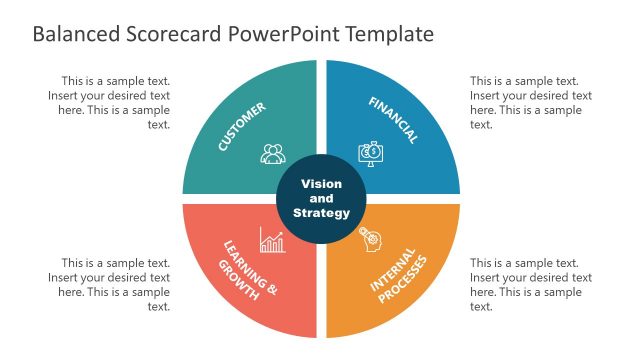 Balanced Scorecard PowerPoint Template

This is a sample text. Insert your desired text here. This is a sample text.

CUSTOMER

FINANCIAL

This is a sample text. Insert your desired text here. This is a sample text.

Vision and Strategy

This is a sample text. Insert your desired text here. This is a sample text.

LEARNING & GROWTH

INTERNAL PROCESSES

This is a sample text. Insert your desired text here. This is a sample text.